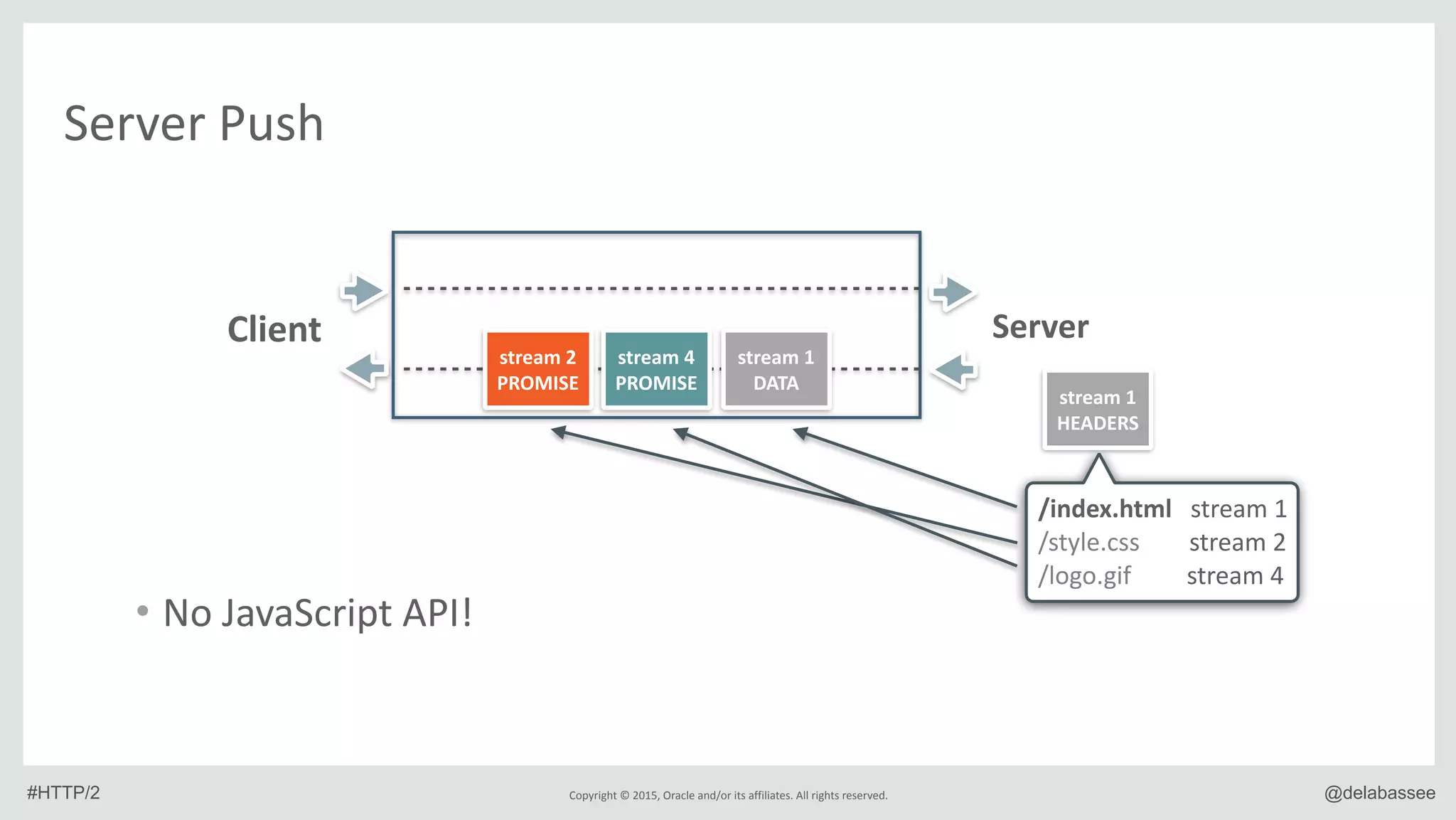 Server Push

Client

stream 2
PROMISE

stream 4
PROMISE

stream 1
DATA

Server

stream 1
HEADERS

| /index.html | stream 1 |
|---|---|
| /style.css | stream 2 |
| /logo.gif | stream 4 |

• No JavaScript API!

#HTTP/2

Copyright © 2015, Oracle and/or its affiliates. All rights reserved.

@delabassee